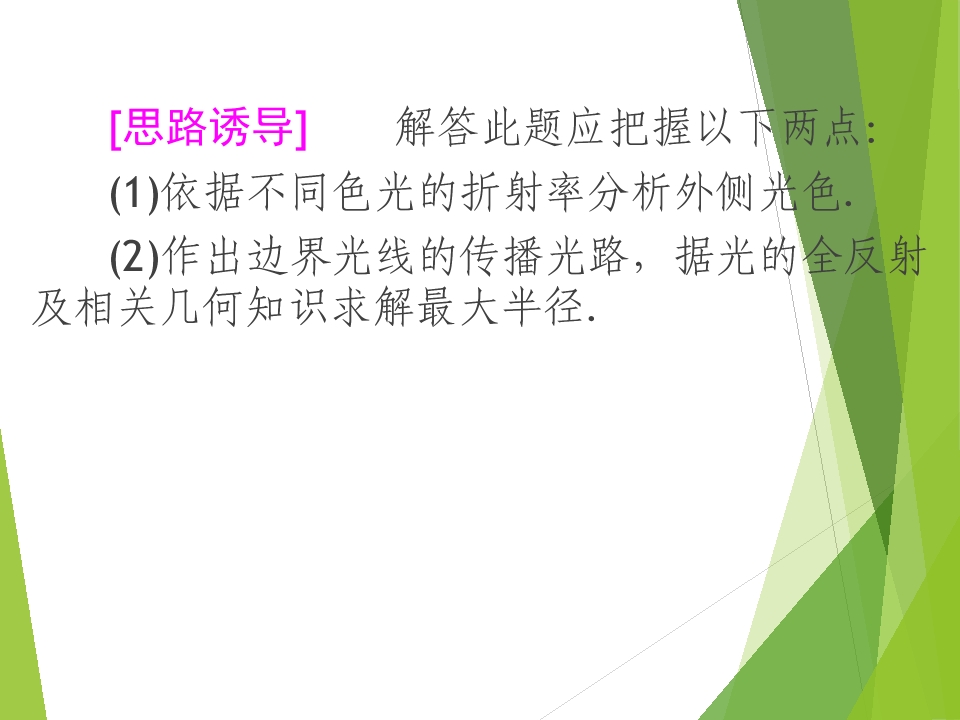 [思路诱导]　　解答此题应把握以下两点:

(1)依据不同色光的折射率分析外侧光色.

(2)作出边界光线的传播光路，据光的全反射及相关几何知识求解最大半径.